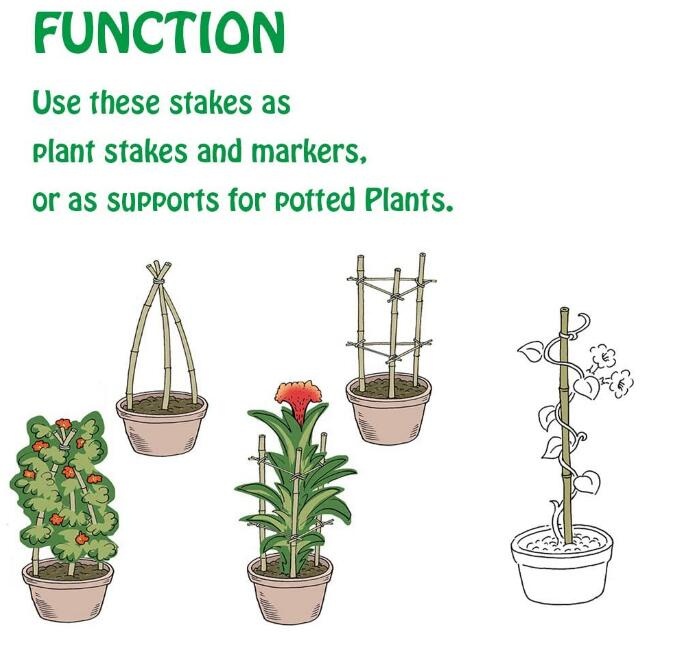 FUNCTION

Use these stakes as plant stakes and markers, or as supports for potted Plants.